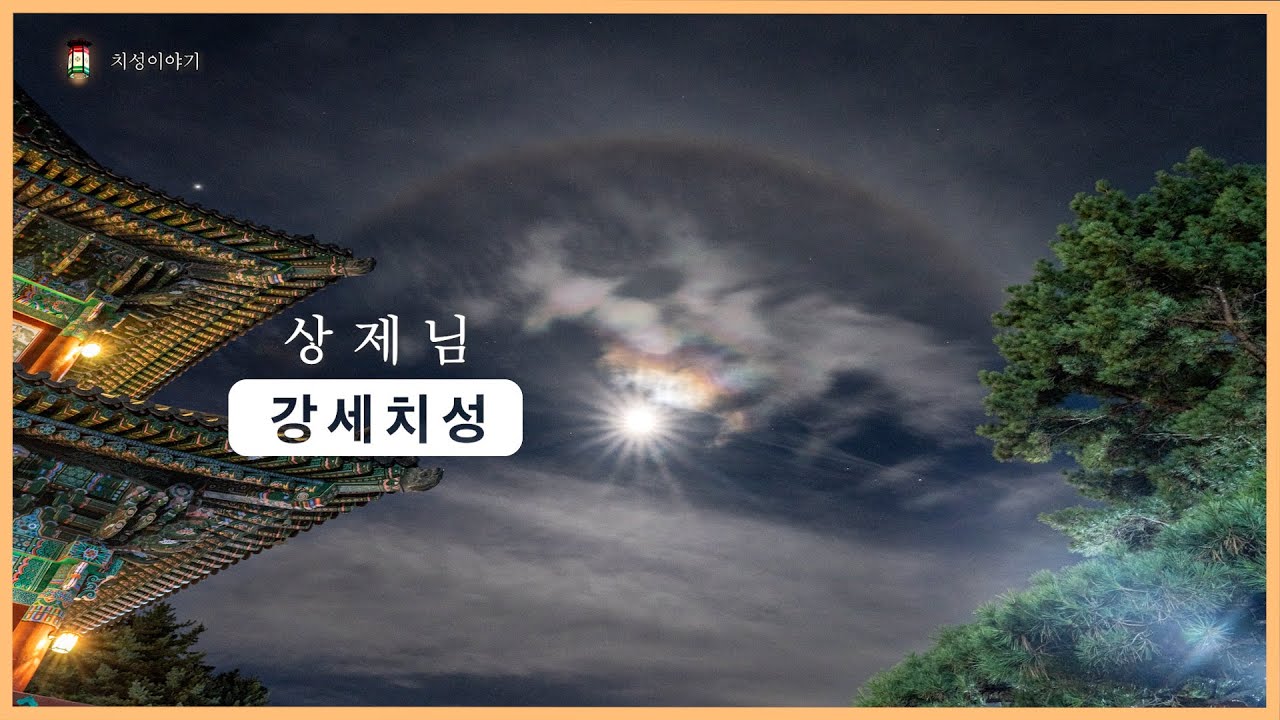 치성이야기

상제님

강세치성